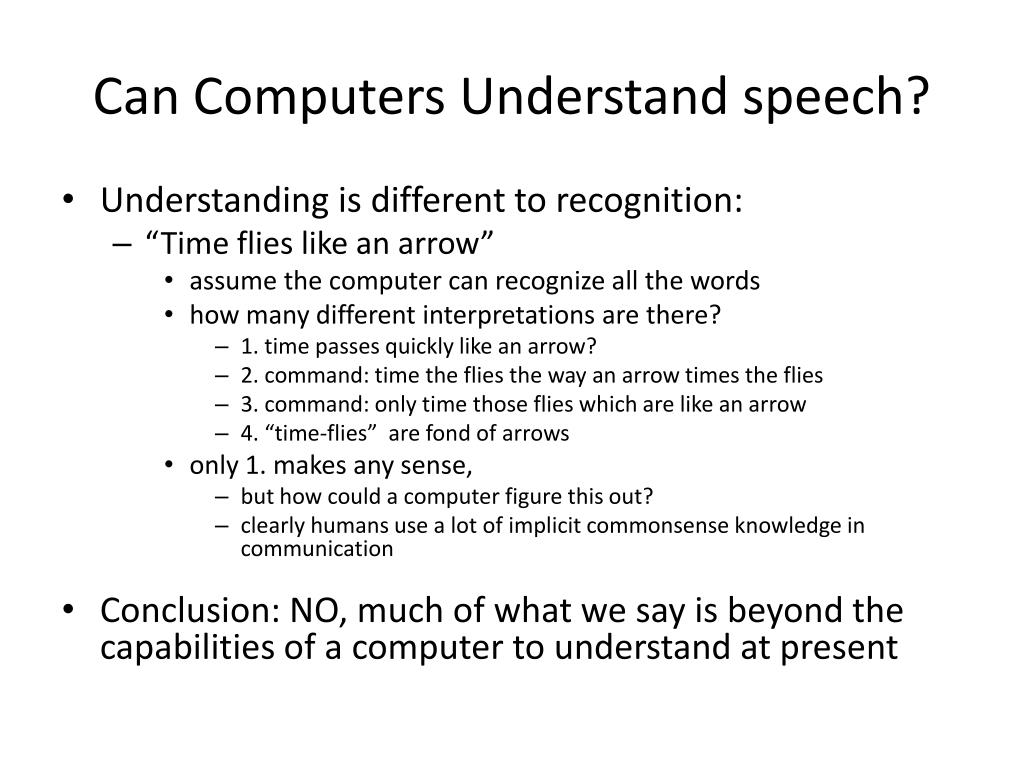 Can Computers Understand speech?

• Understanding is different to recognition:
– “Time flies like an arrow”
• assume the computer can recognize all the words
• how many different interpretations are there?
– 1. time passes quickly like an arrow?
– 2. command: time the flies the way an arrow times the flies
– 3. command: only time those flies which are like an arrow
– 4. “time-flies” are fond of arrows
• only 1. makes any sense,
– but how could a computer figure this out?
– clearly humans use a lot of implicit commonsense knowledge in communication

• Conclusion: NO, much of what we say is beyond the capabilities of a computer to understand at present